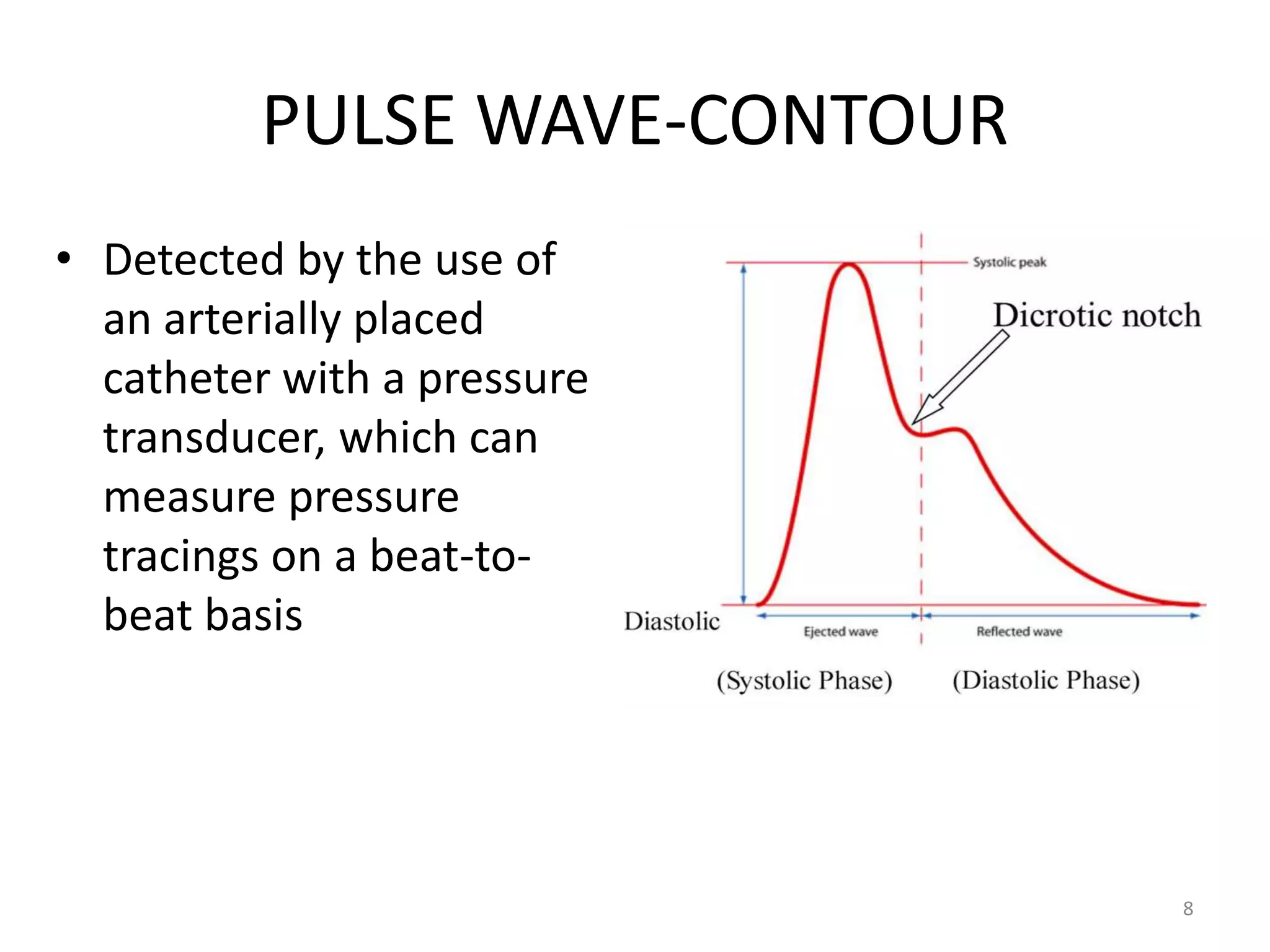 PULSE WAVE-CONTOUR

• Detected by the use of an arterially placed catheter with a pressure transducer, which can measure pressure tracings on a beat-to-beat basis

Systolic peak
Dicrotic notch
Diastolic
Ejected wave
Reflected wave
(Systolic Phase)
(Diastolic Phase)

8